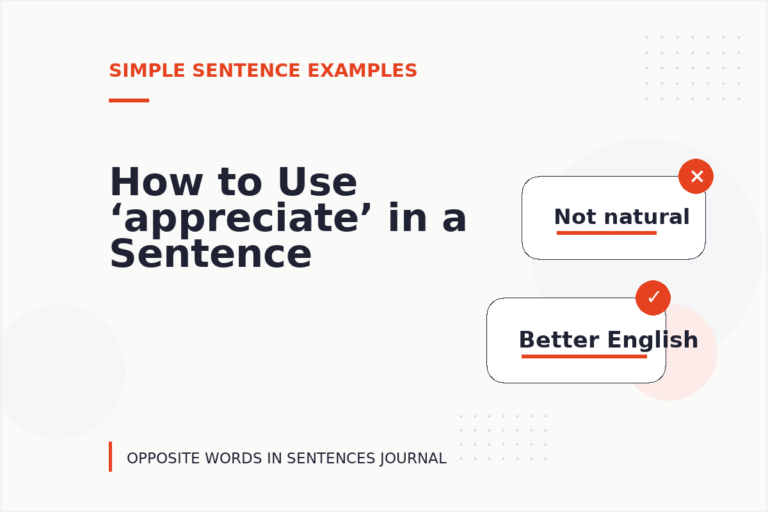 SIMPLE SENTENCE EXAMPLES

How to Use ‘appreciate’ in a Sentence

✕

Not natural

✓

Better English

OPPOSITE WORDS IN SENTENCES JOURNAL